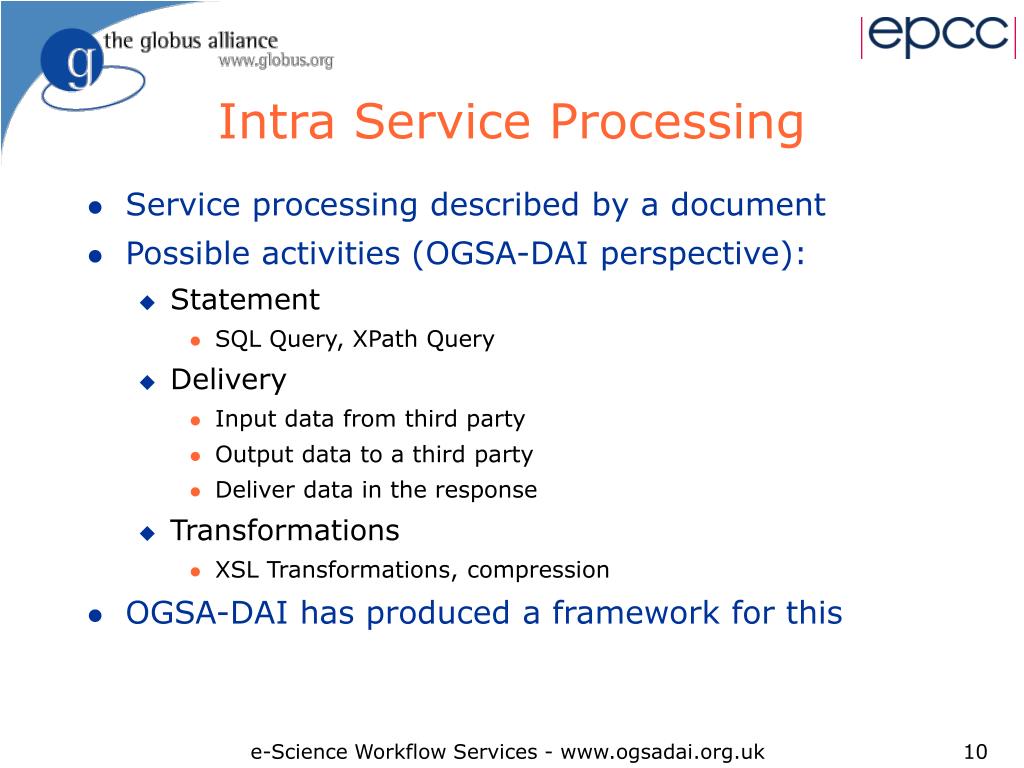 g the globus alliance
www.globus.org

epcc

Intra Service Processing

- Service processing described by a document
- Possible activities (OGSA-DAI perspective):
  - Statement
    - SQL Query, XPath Query
  - Delivery
    - Input data from third party
    - Output data to a third party
    - Deliver data in the response
  - Transformations
    - XSL Transformations, compression
- OGSA-DAI has produced a framework for this

e-Science Workflow Services - www.ogsadai.org.uk

10